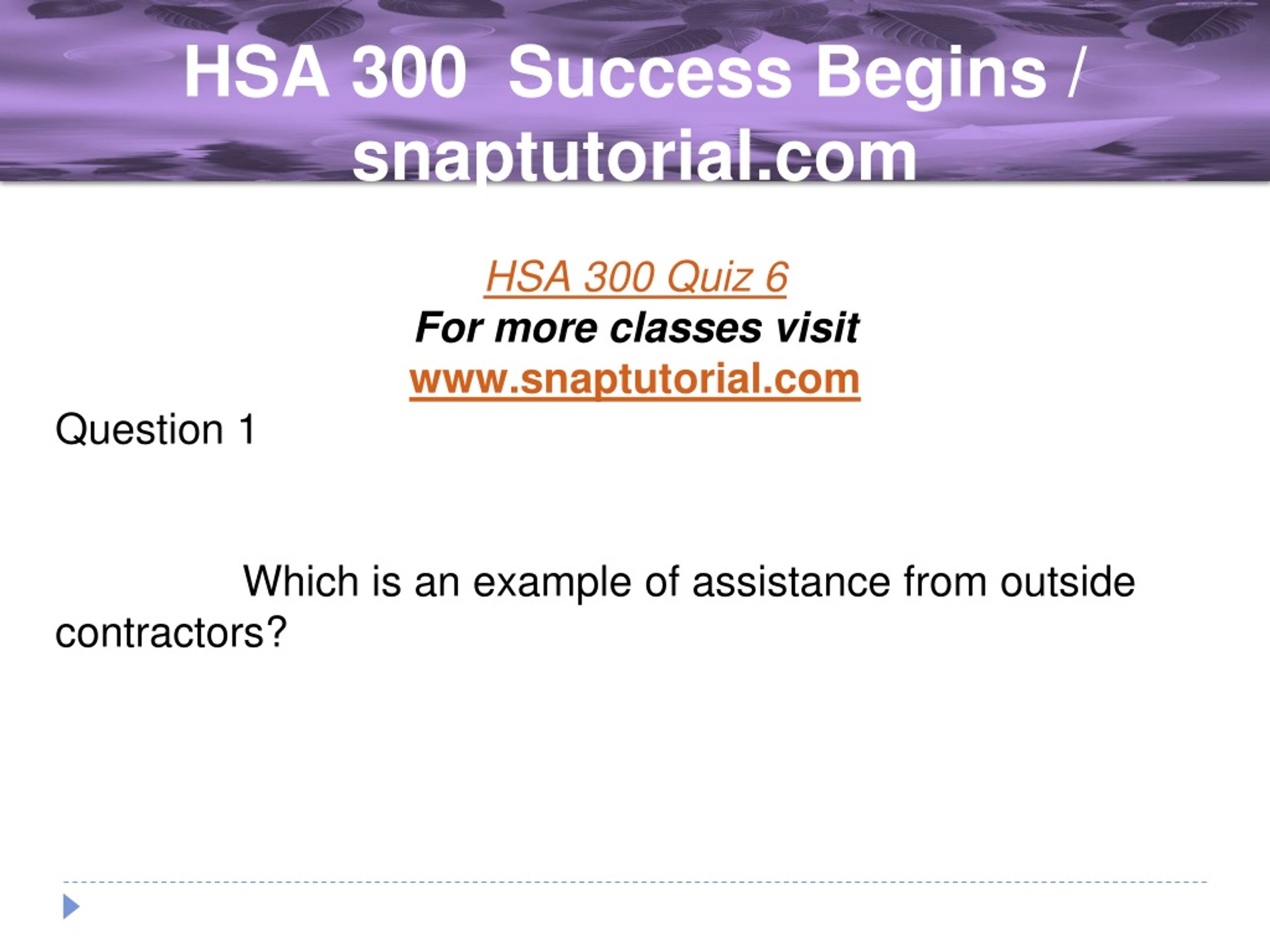 HSA 300 Success Begins / snaptutorial.com

HSA 300 Quiz 6
For more classes visit
www.snaptutorial.com

Question 1

Which is an example of assistance from outside contractors?